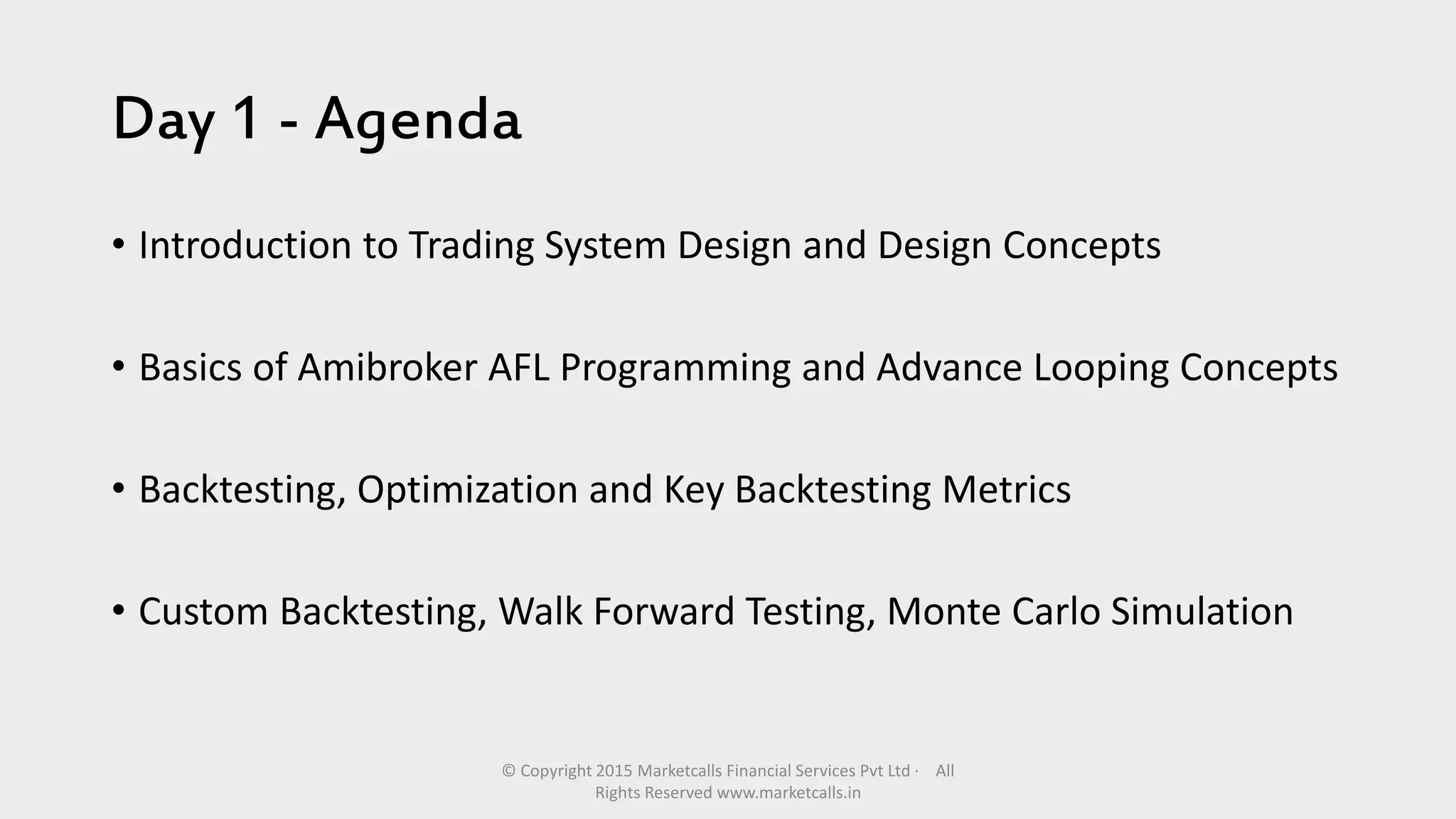 Day 1 - Agenda

• Introduction to Trading System Design and Design Concepts

• Basics of Amibroker AFL Programming and Advance Looping Concepts

• Backtesting, Optimization and Key Backtesting Metrics

• Custom Backtesting, Walk Forward Testing, Monte Carlo Simulation

© Copyright 2015 Marketcalls Financial Services Pvt Ltd · All Rights Reserved www.marketcalls.in